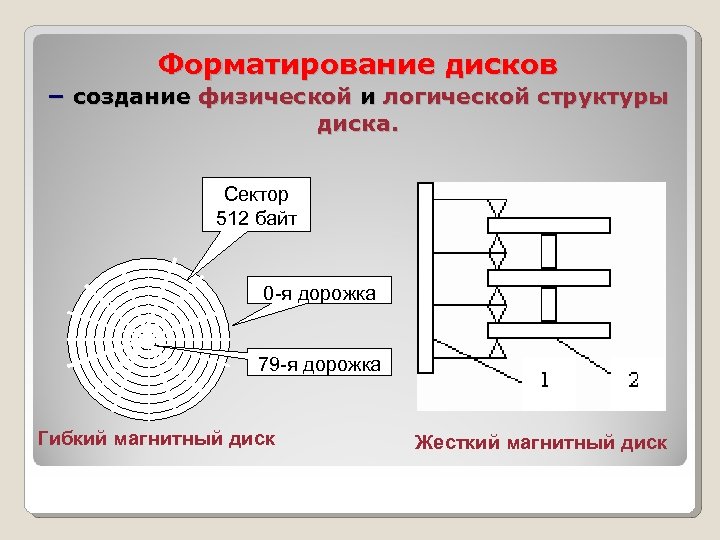 Форматирование дисков
– создание физической и логической структуры диска.

Сектор 512 байт

0-я дорожка

79-я дорожка

1

2

Гибкий магнитный диск

Жесткий магнитный диск